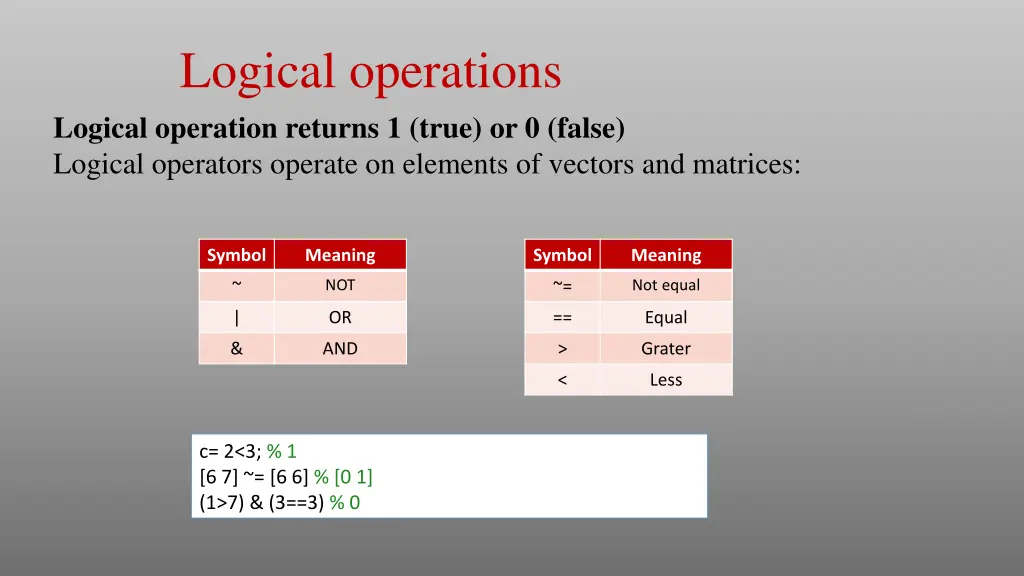 Logical operations

Logical operation returns 1 (true) or 0 (false)
Logical operators operate on elements of vectors and matrices:

| Symbol | Meaning |
|---|---|
| ~ | NOT |
| \| | OR |
| & | AND |

| Symbol | Meaning |
|---|---|
| ~= | Not equal |
| == | Equal |
| > | Grater |
| < | Less |

c= 2<3; % 1
[6 7] ~= [6 6] % [0 1]
(1>7) & (3==3) % 0